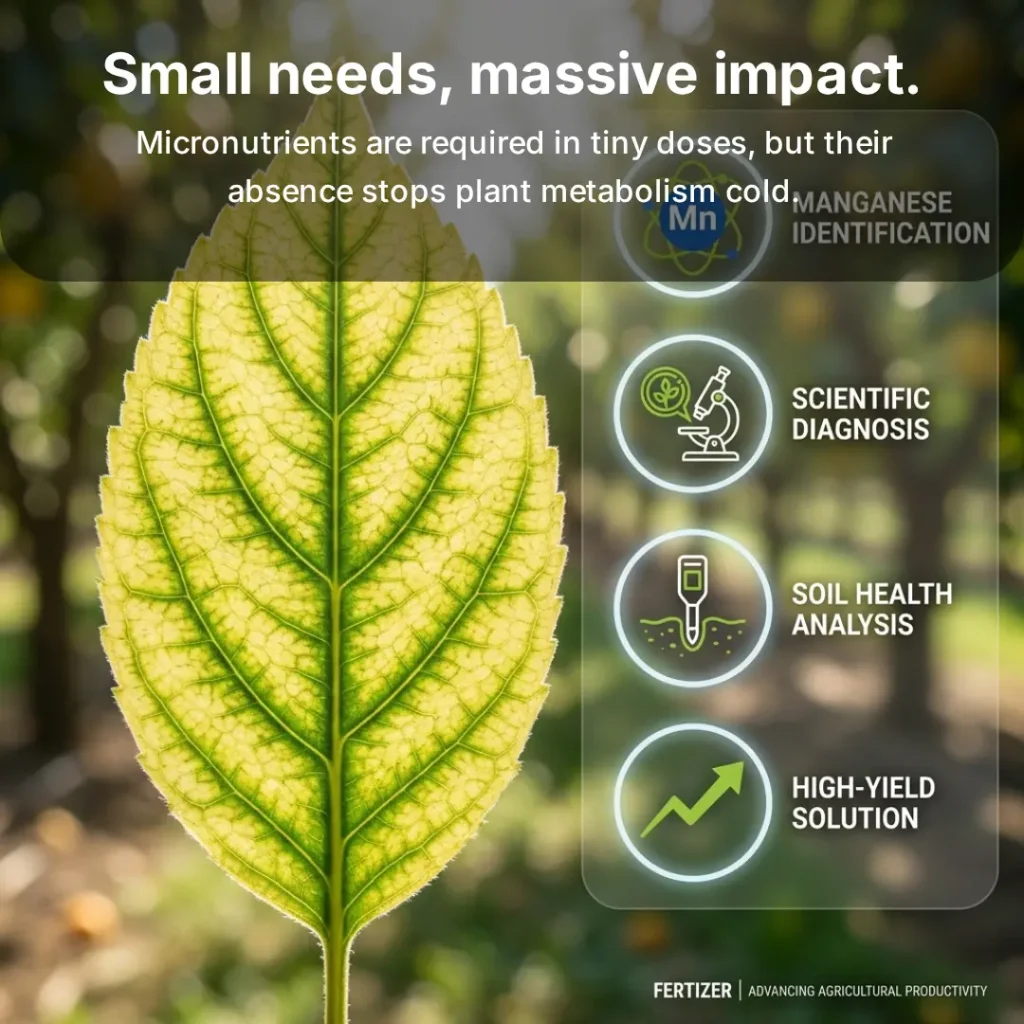 Small needs, massive impact.

Micronutrients are required in tiny doses, but their absence stops plant metabolism cold.

Mn

MANGANESE IDENTIFICATION

SCIENTIFIC DIAGNOSIS

SOIL HEALTH ANALYSIS

HIGH-YIELD SOLUTION

FERTIZER | ADVANCING AGRICULTURAL PRODUCTIVITY